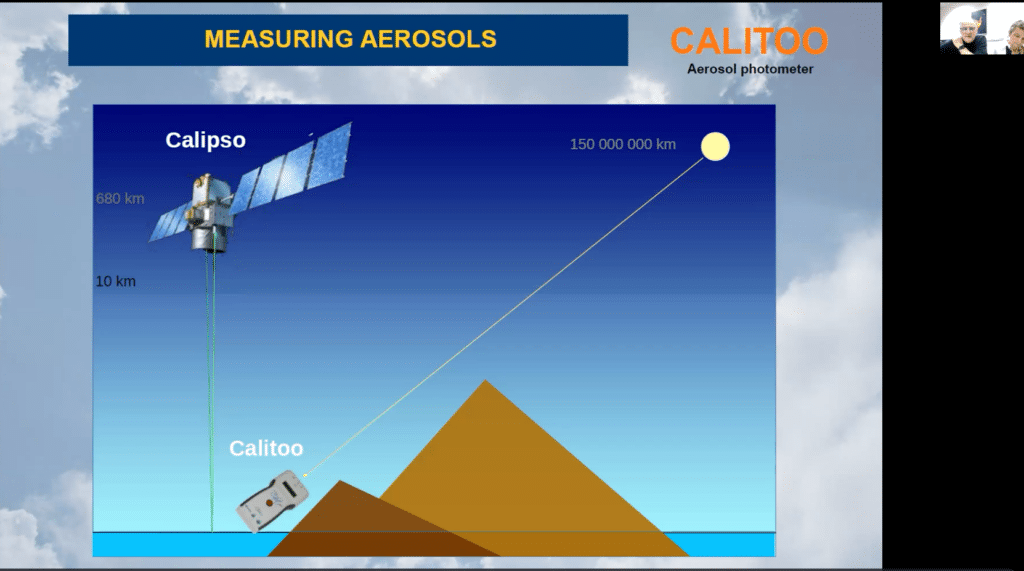 MEASURING AEROSOLS

CALITOO
Aerosol photometer

Calipso

150 000 000 km

680 km

10 km

Calitoo